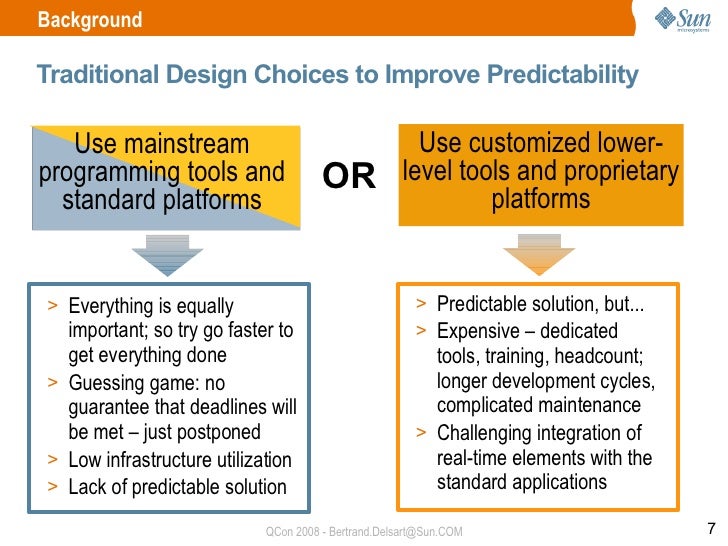 Background

Sun microsystems

Traditional Design Choices to Improve Predictability

Use mainstream programming tools and standard platforms

OR

Use customized lower-level tools and proprietary platforms

> Everything is equally important; so try go faster to get everything done
> Guessing game: no guarantee that deadlines will be met – just postponed
> Low infrastructure utilization
> Lack of predictable solution

> Predictable solution, but...
> Expensive – dedicated tools, training, headcount; longer development cycles, complicated maintenance
> Challenging integration of real-time elements with the standard applications

QCon 2008 - Bertrand.Delsart@Sun.COM

7